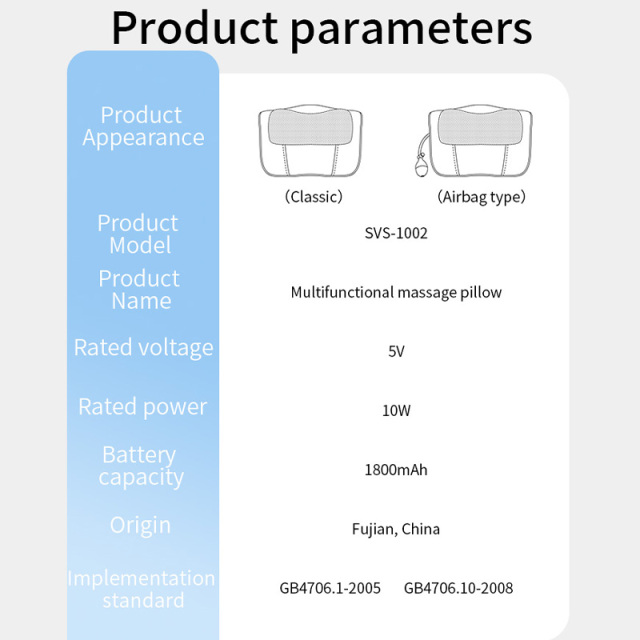 Product parameters

| | |
|---|---|
| Product Appearance | (Classic) (Airbag type) |
| Product Model | SVS-1002 |
| Product Name | Multifunctional massage pillow |
| Rated voltage | 5V |
| Rated power | 10W |
| Battery capacity | 1800mAh |
| Origin | Fujian, China |
| Implementation standard | GB4706.1-2005 GB4706.10-2008 |